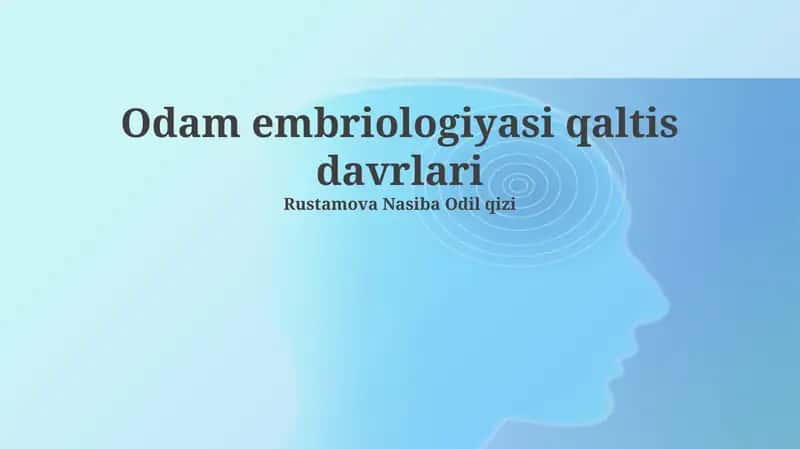 Odam embriologiyasi qaltis davrlari

Rustamova Nasiba Odil qizi